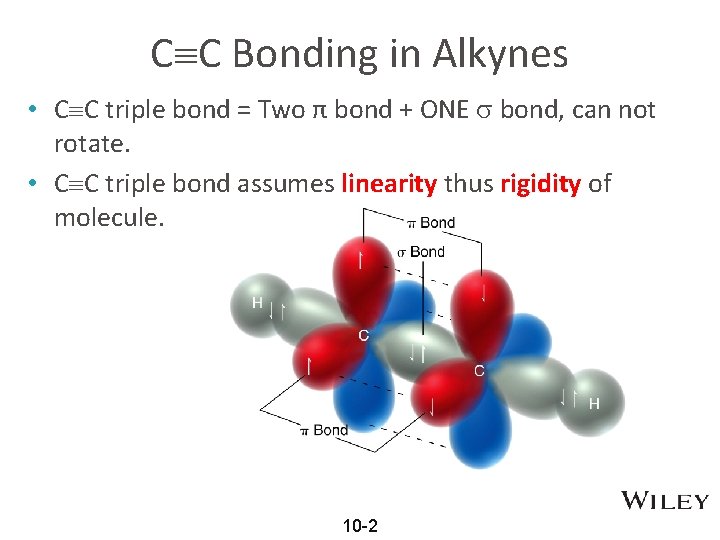 C≡C Bonding in Alkynes

• C≡C triple bond = Two π bond + ONE σ bond, can not rotate.

• C≡C triple bond assumes linearity thus rigidity of molecule.

π Bond

σ Bond

H

C

C

H

π Bond

WILEY

10-2